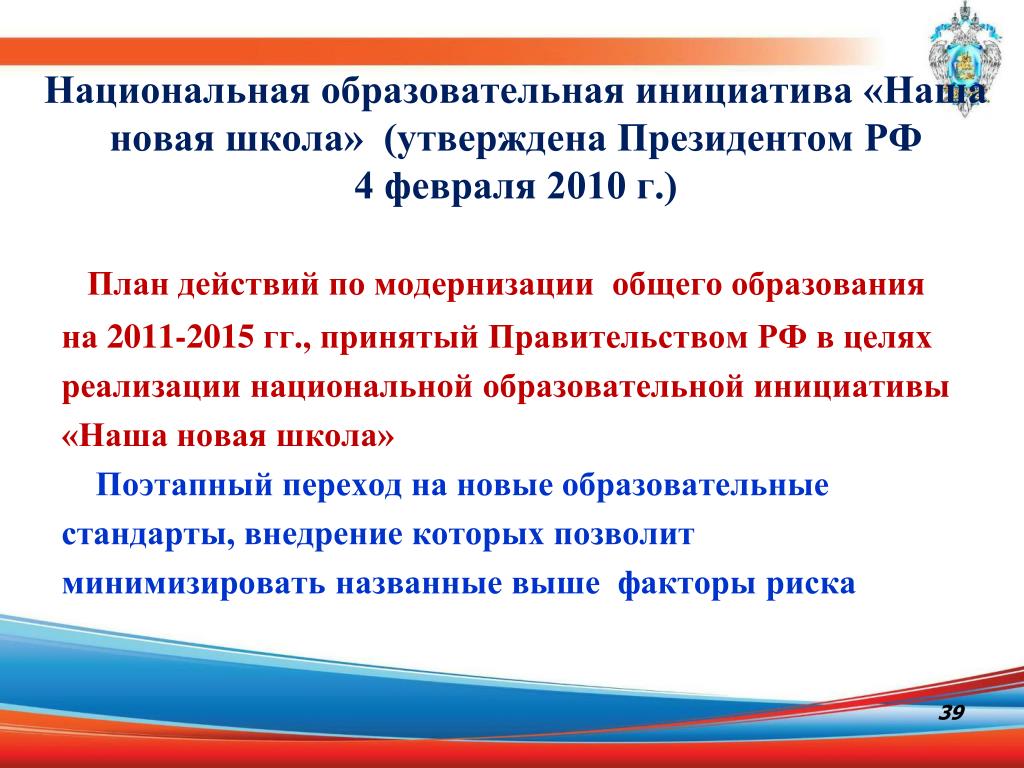 Национальная образовательная инициатива «Наша новая школа» (утверждена Президентом РФ 4 февраля 2010 г.)

План действий по модернизации общего образования на 2011-2015 гг., принятый Правительством РФ в целях реализации национальной образовательной инициативы «Наша новая школа»

Поэтапный переход на новые образовательные стандарты, внедрение которых позволит минимизировать названные выше факторы риска

39